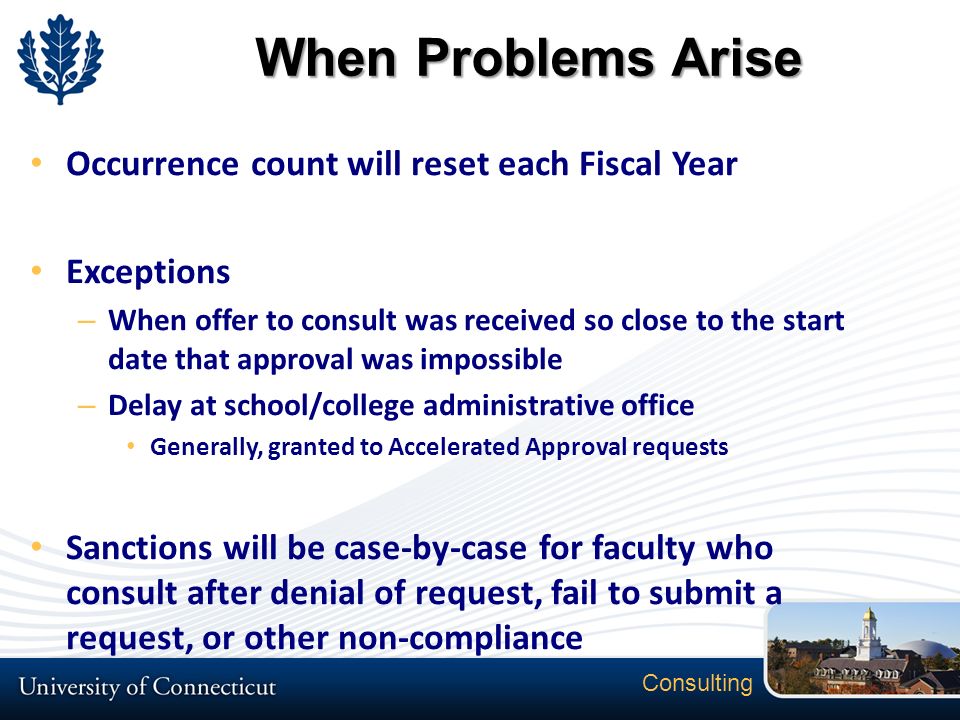 When Problems Arise

• Occurrence count will reset each Fiscal Year

• Exceptions
– When offer to consult was received so close to the start date that approval was impossible
– Delay at school/college administrative office
• Generally, granted to Accelerated Approval requests

• Sanctions will be case-by-case for faculty who consult after denial of request, fail to submit a request, or other non-compliance

University of Connecticut

Consulting